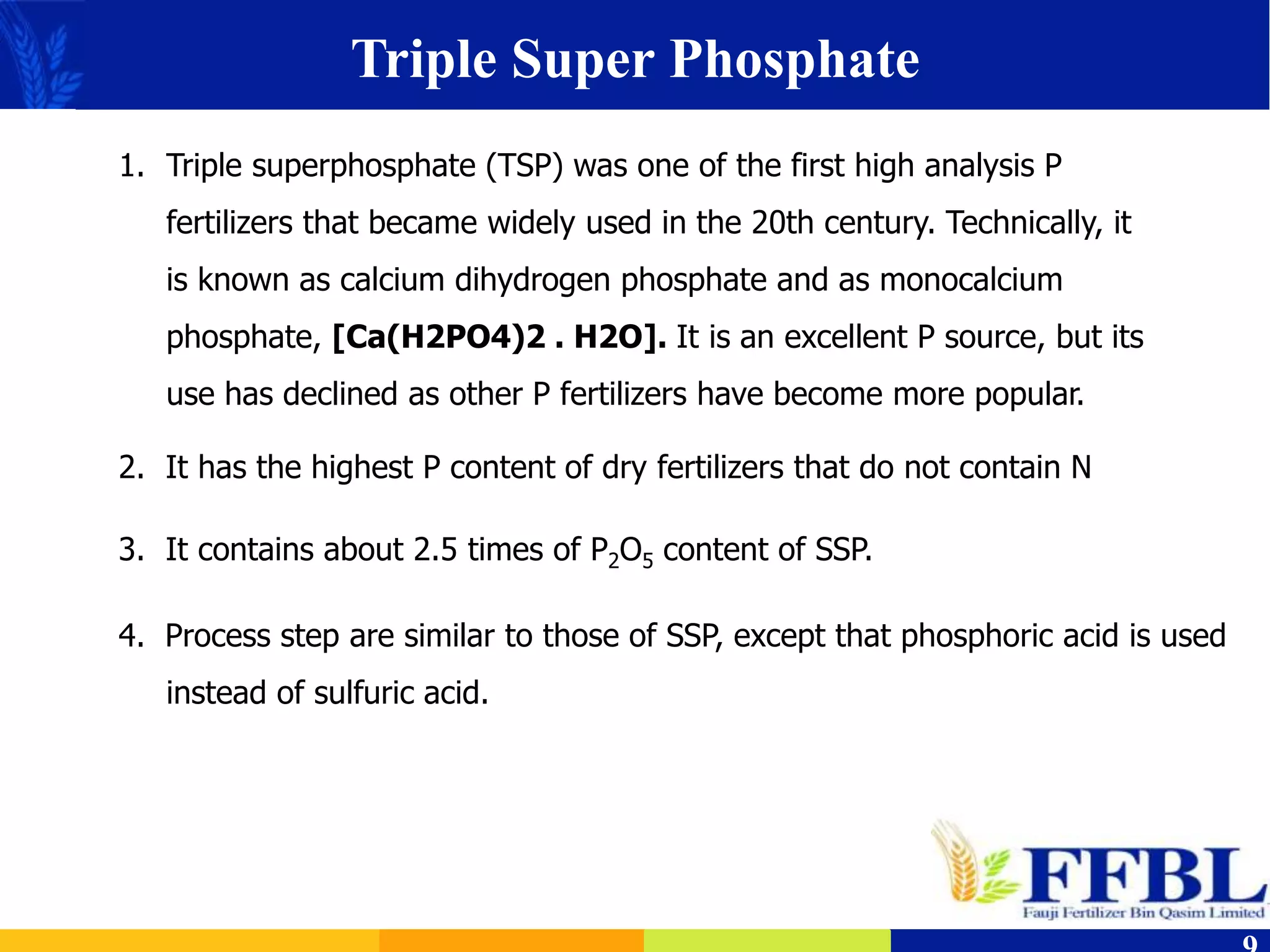 Triple Super Phosphate

1. Triple superphosphate (TSP) was one of the first high analysis P fertilizers that became widely used in the 20th century. Technically, it is known as calcium dihydrogen phosphate and as monocalcium phosphate, **[Ca(H2PO4)2 . H2O].** It is an excellent P source, but its use has declined as other P fertilizers have become more popular.

2. It has the highest P content of dry fertilizers that do not contain N

3. It contains about 2.5 times of $P_2O_5$ content of SSP.

4. Process step are similar to those of SSP, except that phosphoric acid is used instead of sulfuric acid.

FFBL
Fauji Fertilizer Bin Qasim Limited

9